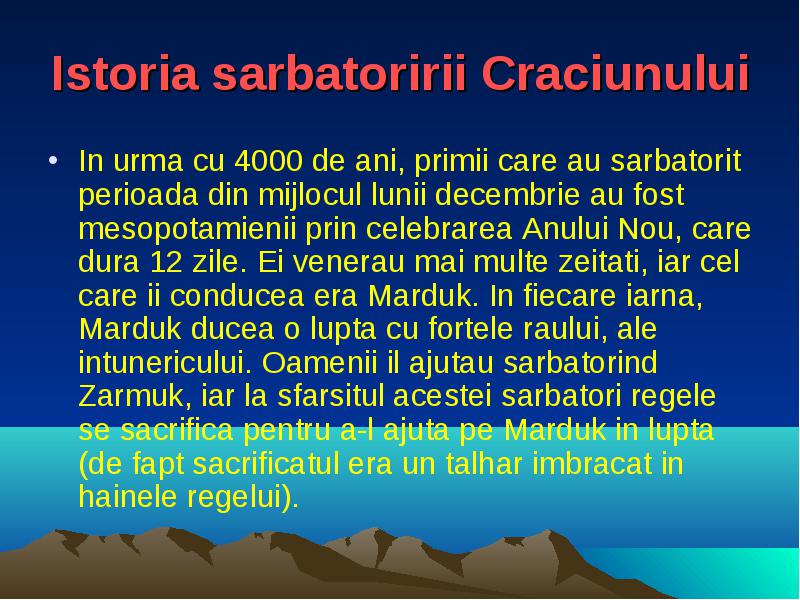 Istoria sarbatoririi Craciunului

• In urma cu 4000 de ani, primii care au sarbatorit perioada din mijlocul lunii decembrie au fost mesopotamienii prin celebrarea Anului Nou, care dura 12 zile. Ei venerau mai multe zeitati, iar cel care ii conducea era Marduk. In fiecare iarna, Marduk ducea o lupta cu fortele raului, ale intunericului. Oamenii il ajutau sarbatorind Zarmuk, iar la sfarsitul acestei sarbatori regele se sacrifica pentru a-l ajuta pe Marduk in lupta (de fapt sacrificatul era un talhar imbracat in hainele regelui).